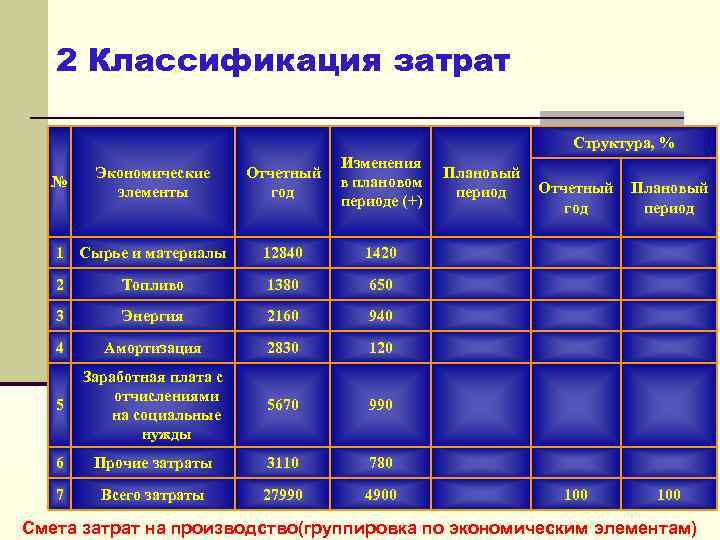 2 Классификация затрат

| № | Экономические элементы | Отчетный год | Изменения в плановом периоде (+) | Плановый период | Структура, % Отчетный год | Структура, % Плановый период |
|---|---|---|---|---|---|---|
| 1 | Сырье и материалы | 12840 | 1420 | | | |
| 2 | Топливо | 1380 | 650 | | | |
| 3 | Энергия | 2160 | 940 | | | |
| 4 | Амортизация | 2830 | 120 | | | |
| 5 | Заработная плата с отчислениями на социальные нужды | 5670 | 990 | | | |
| 6 | Прочие затраты | 3110 | 780 | | | |
| 7 | Всего затраты | 27990 | 4900 | | 100 | 100 |

Смета затрат на производство(группировка по экономическим элементам)